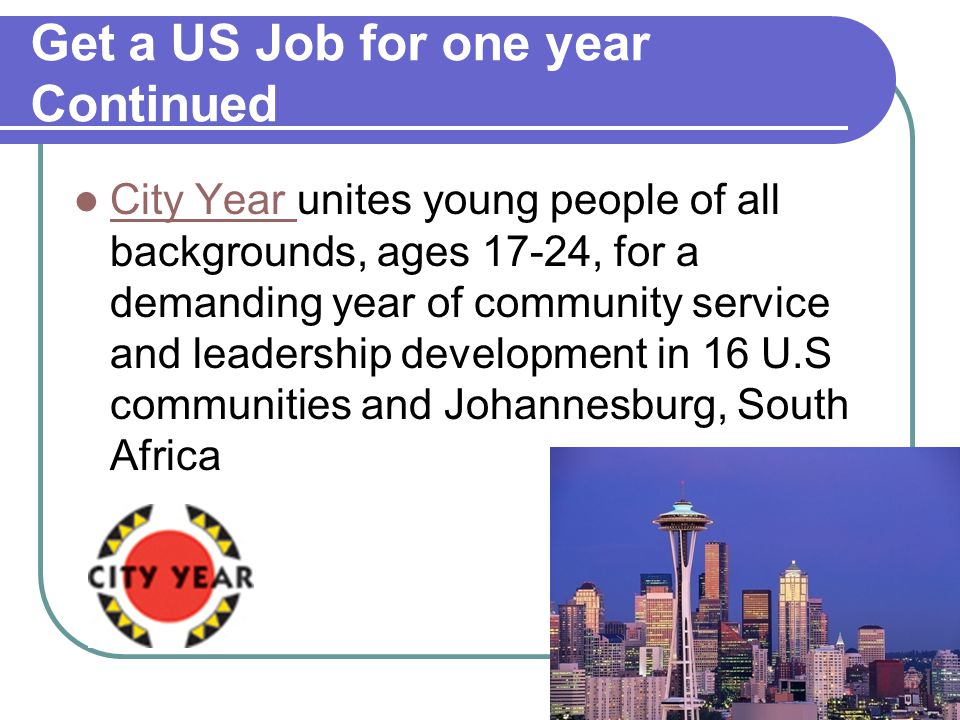 Get a US Job for one year Continued

City Year unites young people of all backgrounds, ages 17-24, for a demanding year of community service and leadership development in 16 U.S communities and Johannesburg, South Africa

CITY YEAR